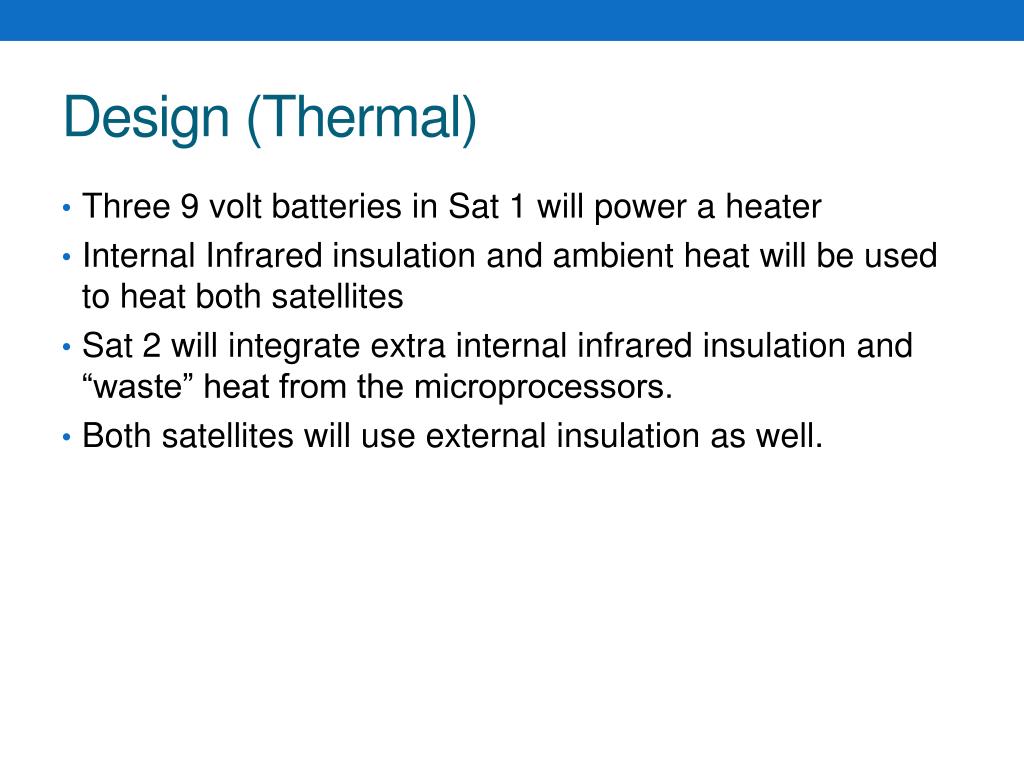 Design (Thermal)

• Three 9 volt batteries in Sat 1 will power a heater
• Internal Infrared insulation and ambient heat will be used to heat both satellites
• Sat 2 will integrate extra internal infrared insulation and “waste” heat from the microprocessors.
• Both satellites will use external insulation as well.